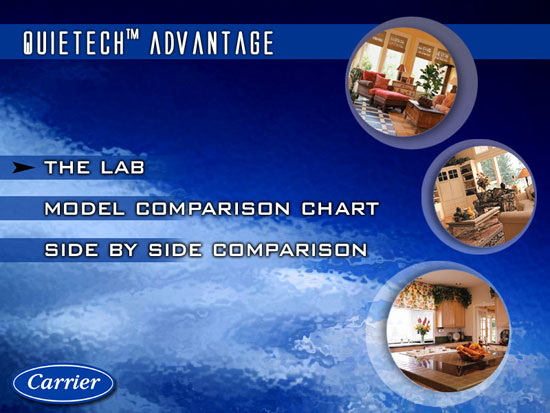 QUIETECH™ ADVANTAGE

THE LAB

MODEL COMPARISON CHART

SIDE BY SIDE COMPARISON

Carrier